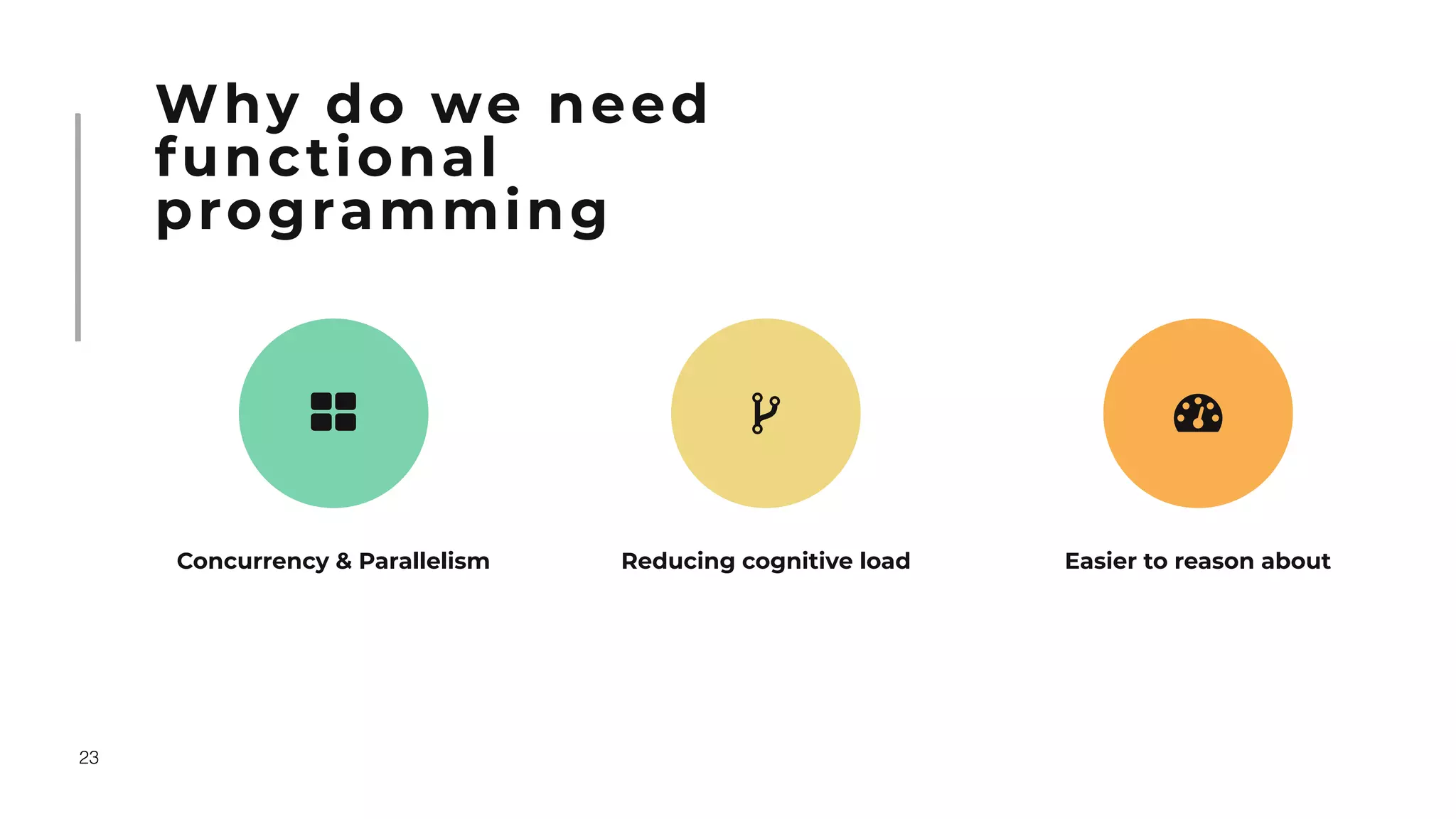 Why do we need functional programming

Concurrency & Parallelism

Reducing cognitive load

Easier to reason about

23